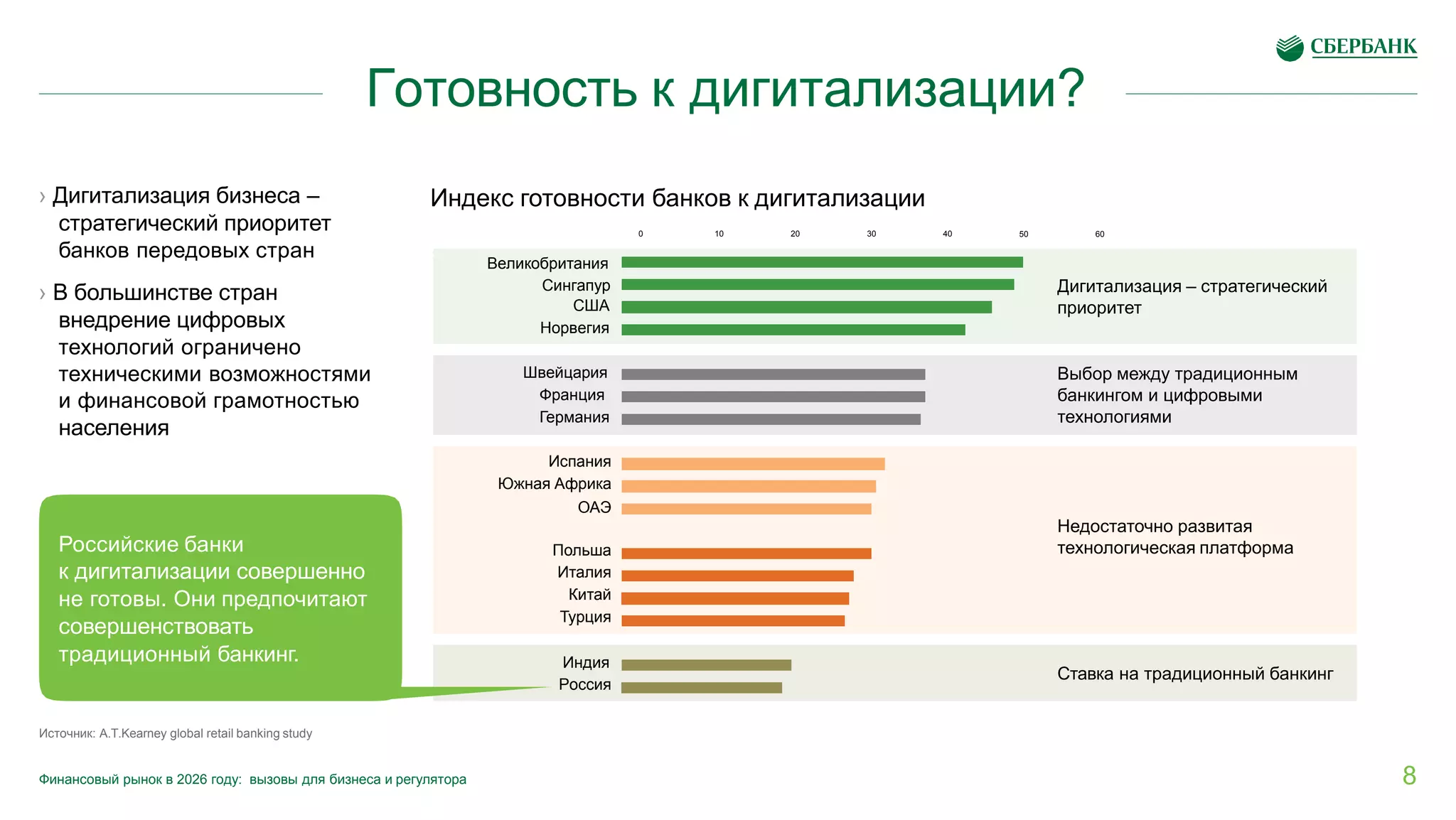 СБЕРБАНК

Готовность к дигитализации?

› Дигитализация бизнеса – стратегический приоритет банков передовых стран

› В большинстве стран внедрение цифровых технологий ограничено техническими возможностями и финансовой грамотностью населения

Российские банки к дигитализации совершенно не готовы. Они предпочитают совершенствовать традиционный банкинг.

Индекс готовности банков к дигитализации

0 10 20 30 40 50 60

Великобритания
Сингапур
США
Норвегия

Дигитализация – стратегический приоритет

Швейцария
Франция
Германия

Выбор между традиционным банкингом и цифровыми технологиями

Испания
Южная Африка
ОАЭ
Польша
Италия
Китай
Турция

Недостаточно развитая технологическая платформа

Индия
Россия

Ставка на традиционный банкинг

Источник: A.T.Kearney global retail banking study

Финансовый рынок в 2026 году: вызовы для бизнеса и регулятора

8